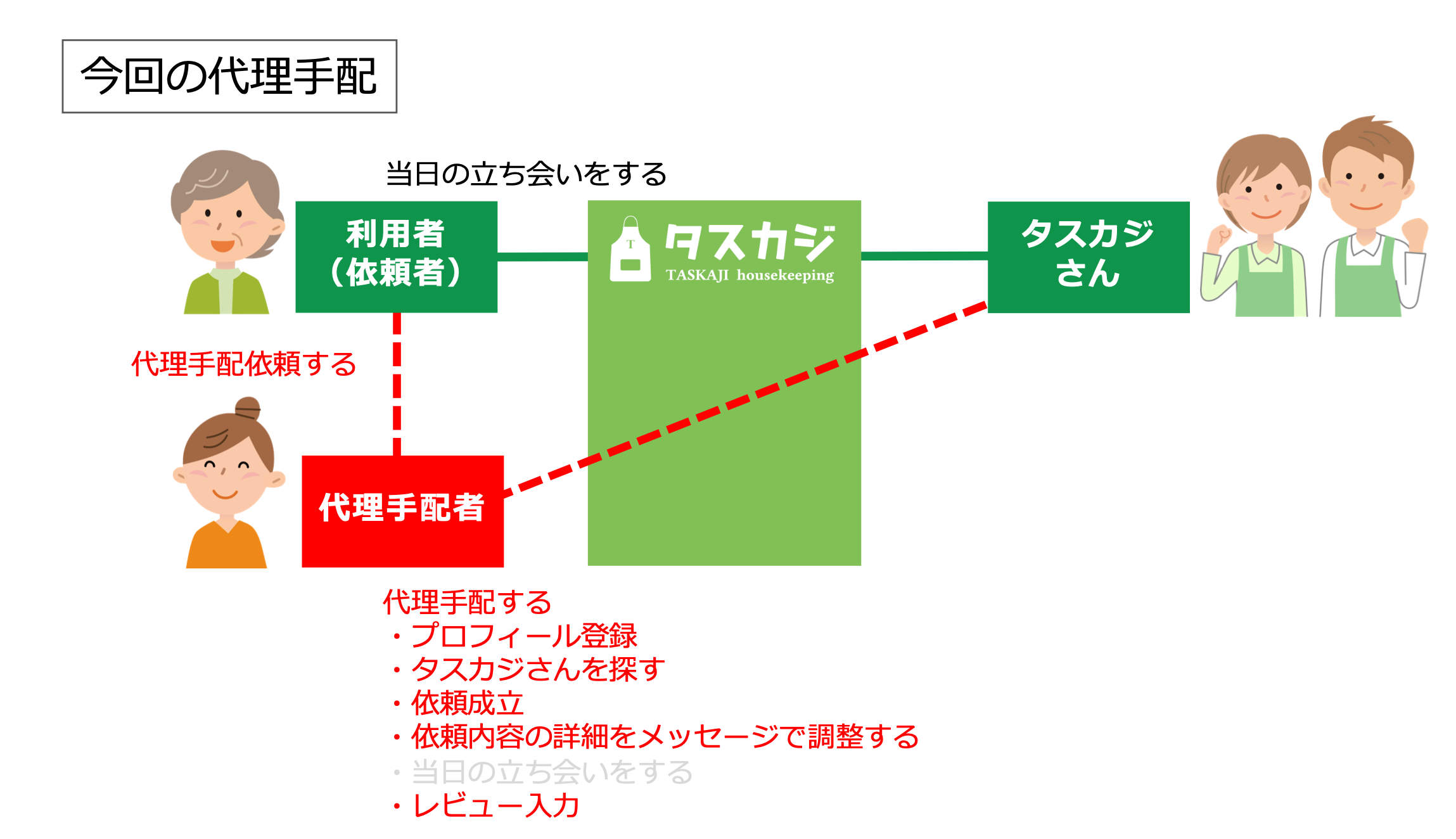 今回の代理手配

当日の立ち会いをする

利用者
（依頼者）

T
タスカジ
TASKAJI housekeeping

タスカジ
さん

代理手配依頼する

代理手配者

代理手配する
・プロフィール登録
・タスカジさんを探す
・依頼成立
・依頼内容の詳細をメッセージで調整する
・当日の立ち会いをする
・レビュー入力